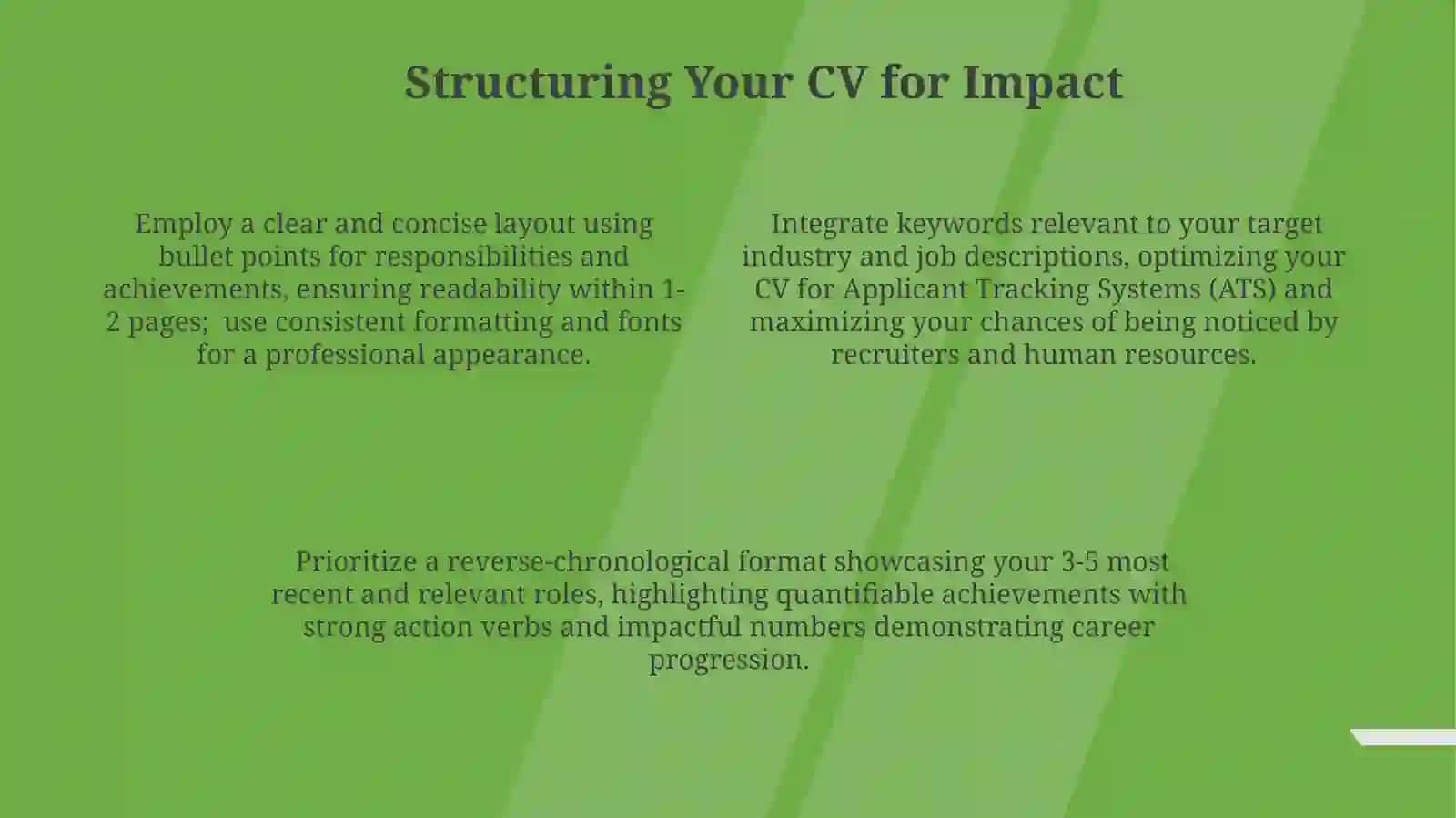 Structuring Your CV for Impact

Employ a clear and concise layout using bullet points for responsibilities and achievements, ensuring readability within 1-2 pages; use consistent formatting and fonts for a professional appearance.

Integrate keywords relevant to your target industry and job descriptions, optimizing your CV for Applicant Tracking Systems (ATS) and maximizing your chances of being noticed by recruiters and human resources.

Prioritize a reverse-chronological format showcasing your 3-5 most recent and relevant roles, highlighting quantifiable achievements with strong action verbs and impactful numbers demonstrating career progression.